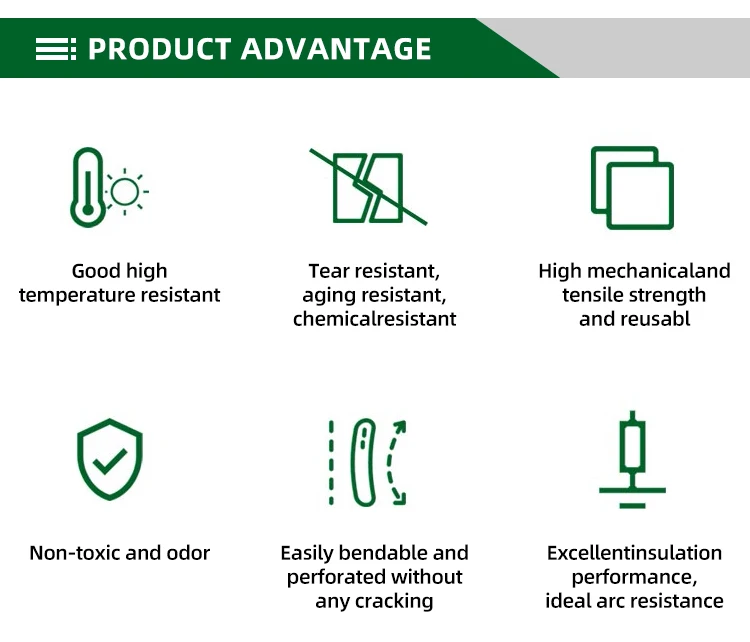 PRODUCT ADVANTAGE

Good high temperature resistant

Tear resistant, aging resistant, chemicalresistant

High mechanicaland tensile strength and reusabl

Non-toxic and odor

Easily bendable and perforated without any cracking

Excellentinsulation performance, ideal arc resistance